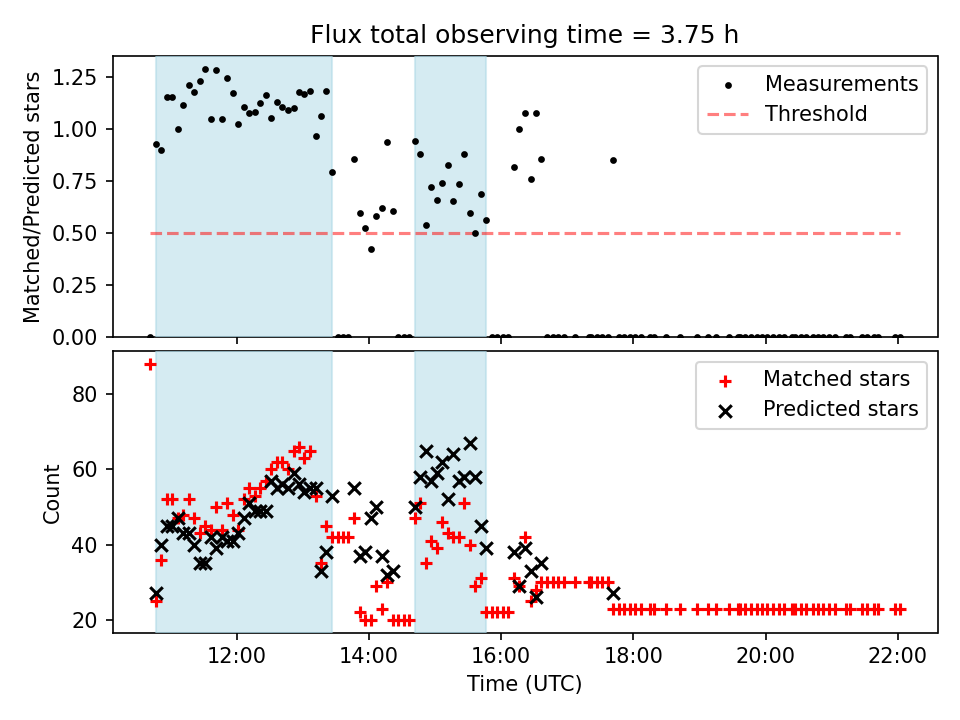 Flux total observing time = 3.75 h

Matched/Predicted stars

1.25
1.00
0.75
0.50
0.25
0.00

Measurements
Threshold

Count

80
60
40
20

Matched stars
Predicted stars

12:00
14:00
16:00
18:00
20:00
22:00

Time (UTC)